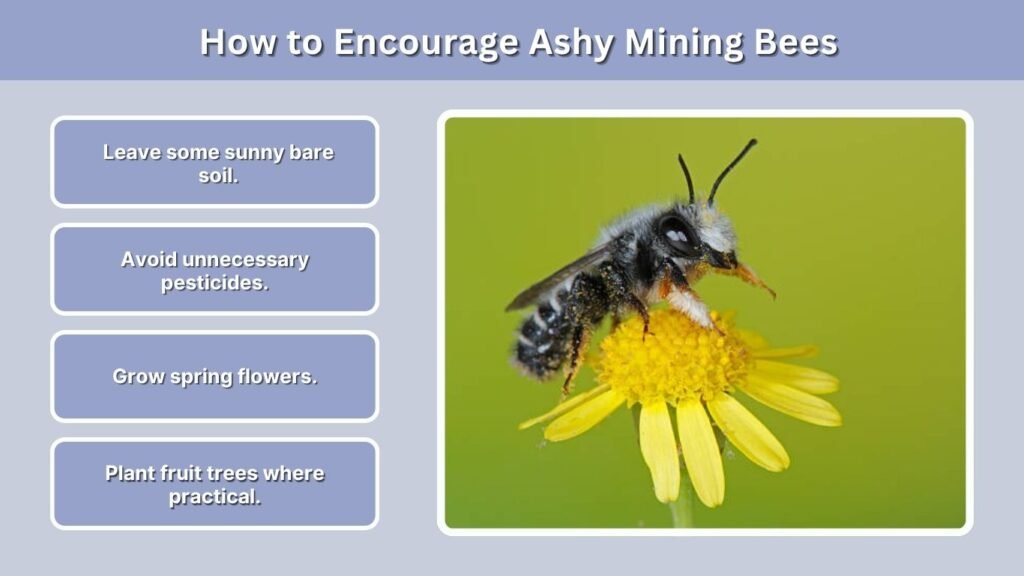 How to Encourage Ashy Mining Bees

Leave some sunny bare soil.

Avoid unnecessary pesticides.

Grow spring flowers.

Plant fruit trees where practical.